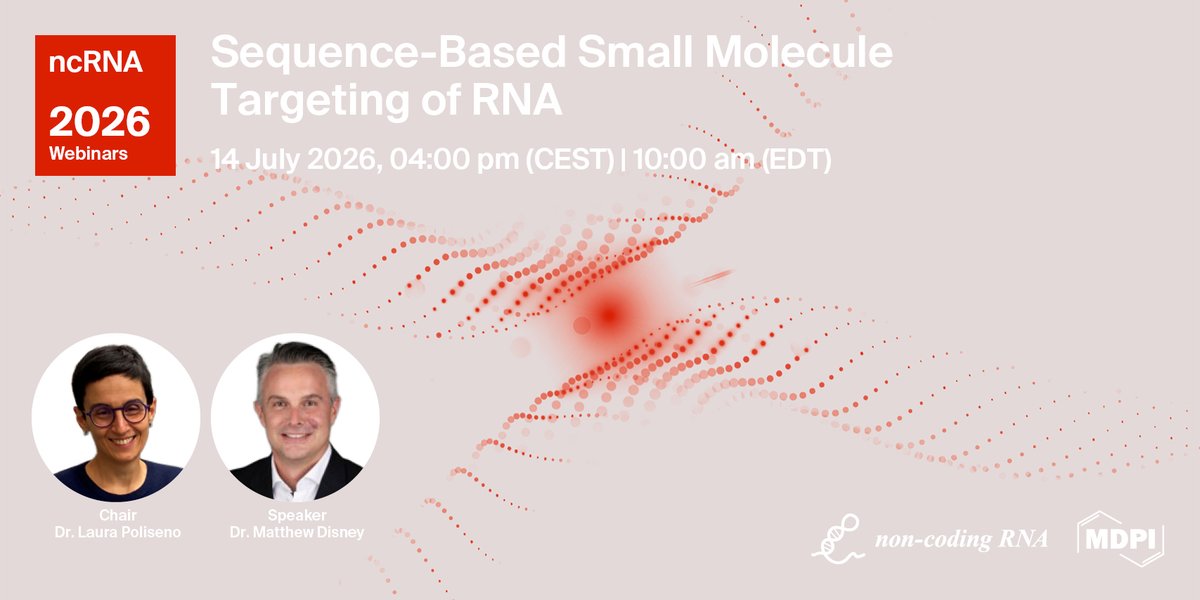 ncRNA
2026
Webinars

Sequence-Based Small Molecule Targeting of RNA

14 July 2026, 04:00 pm (CEST) | 10:00 am (EDT)

Chair
Dr. Laura Poliseno

Speaker
Dr. Matthew Disney

non-coding RNA

MDPI